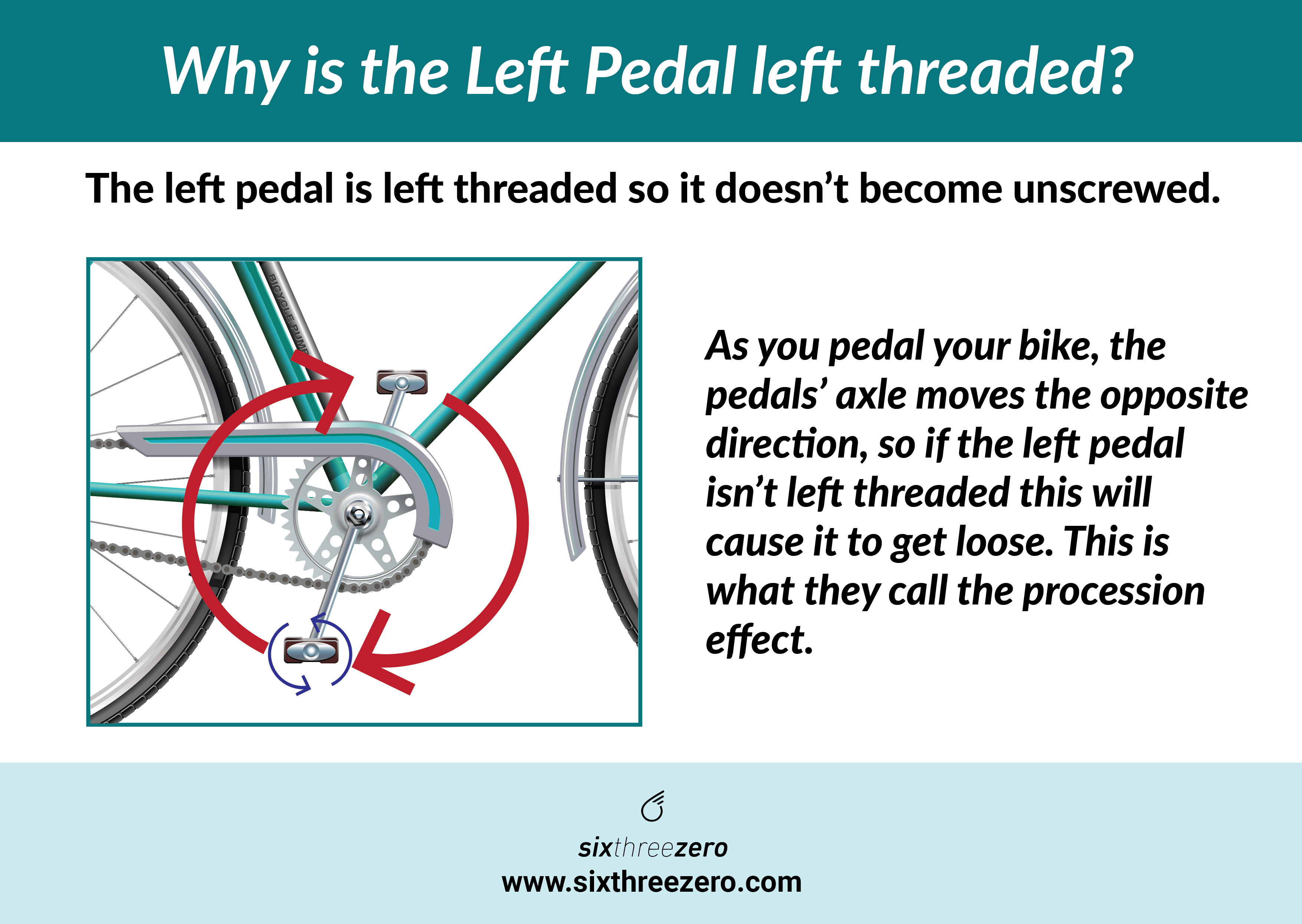 Why is the Left Pedal left threaded?

The left pedal is left threaded so it doesn't become unscrewed.

BICYCLE PUMP

As you pedal your bike, the pedals' axle moves the opposite direction, so if the left pedal isn't left threaded this will cause it to get loose. This is what they call the procession effect.

sixthreezero
www.sixthreezero.com